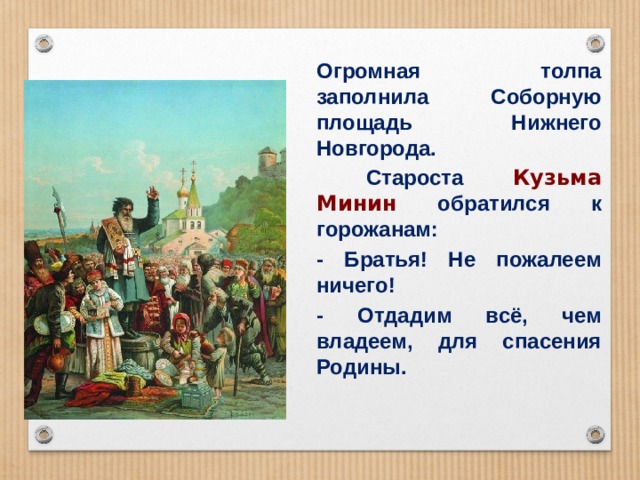 Огромная толпа заполнила Соборную площадь Нижнего Новгорода.

Староста Кузьма Минин обратился к горожанам:

- Братья! Не пожалеем ничего!

- Отдадим всё, чем владеем, для спасения Родины.